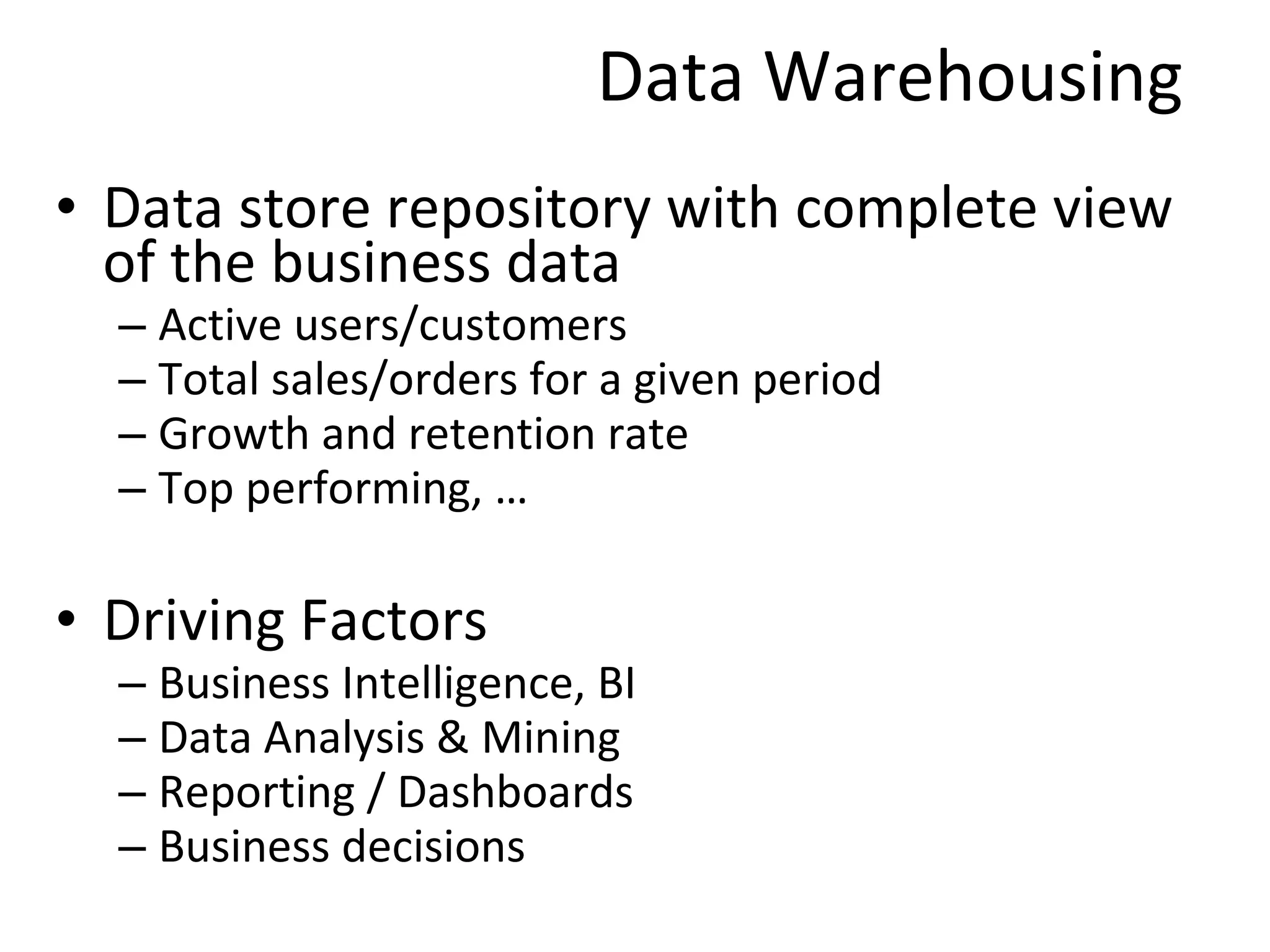 Data Warehousing

• Data store repository with complete view of the business data
– Active users/customers
– Total sales/orders for a given period
– Growth and retention rate
– Top performing, …

• Driving Factors
– Business Intelligence, BI
– Data Analysis & Mining
– Reporting / Dashboards
– Business decisions